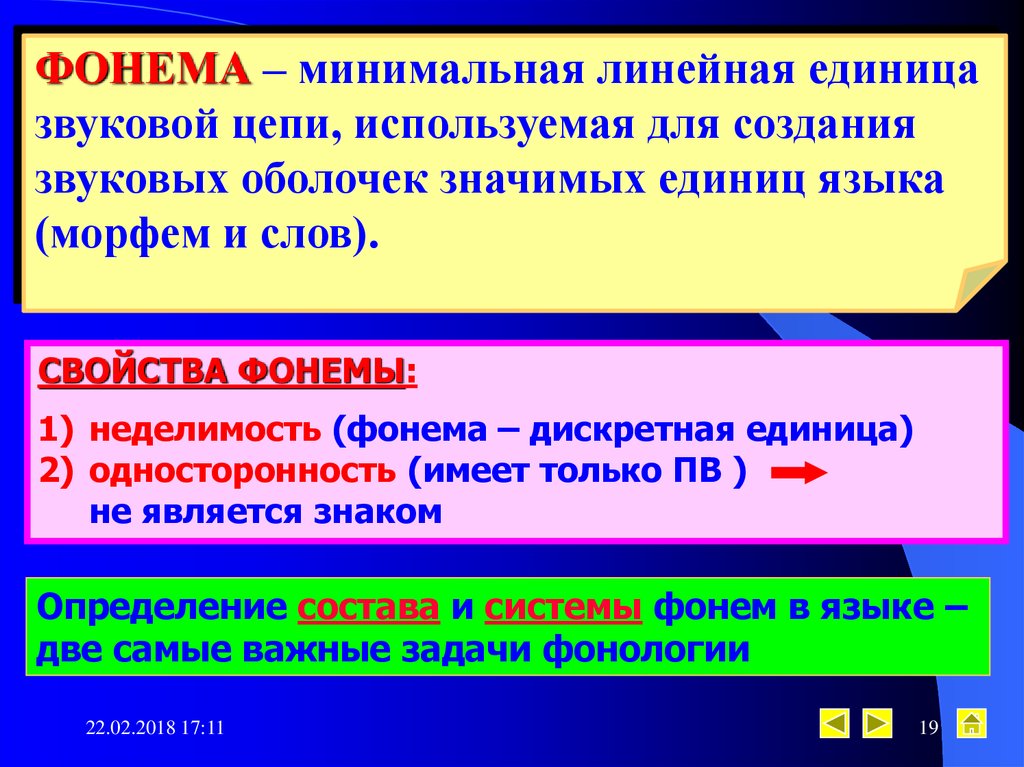 ФОНЕМА – минимальная линейная единица звуковой цепи, используемая для создания звуковых оболочек значимых единиц языка (морфем и слов).

СВОЙСТВА ФОНЕМЫ:

1) неделимость (фонема – дискретная единица)
2) односторонность (имеет только ПВ ) не является знаком

Определение состава и системы фонем в языке – две самые важные задачи фонологии

22.02.2018 17:11

19